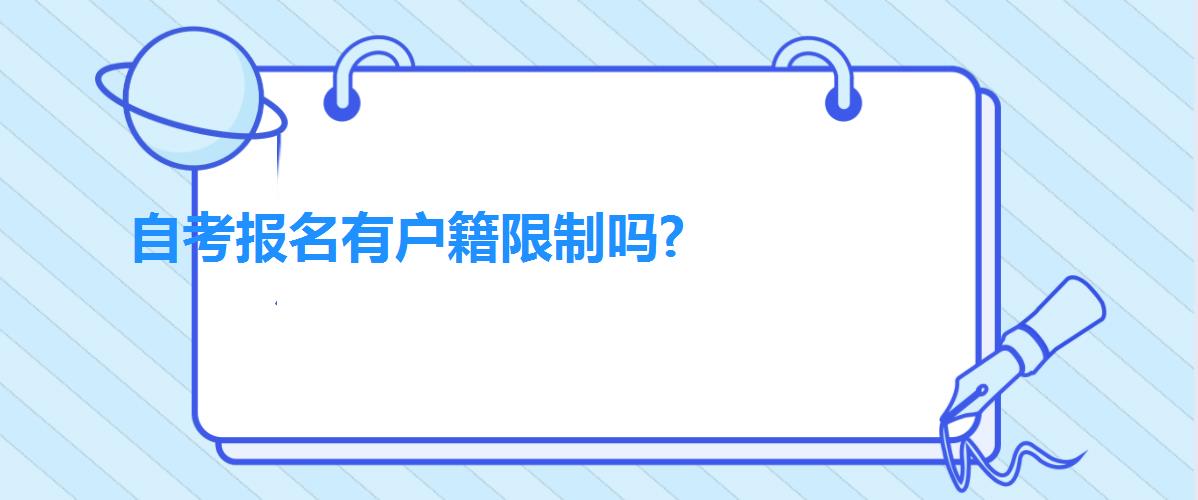 自考报名有户籍限制吗?